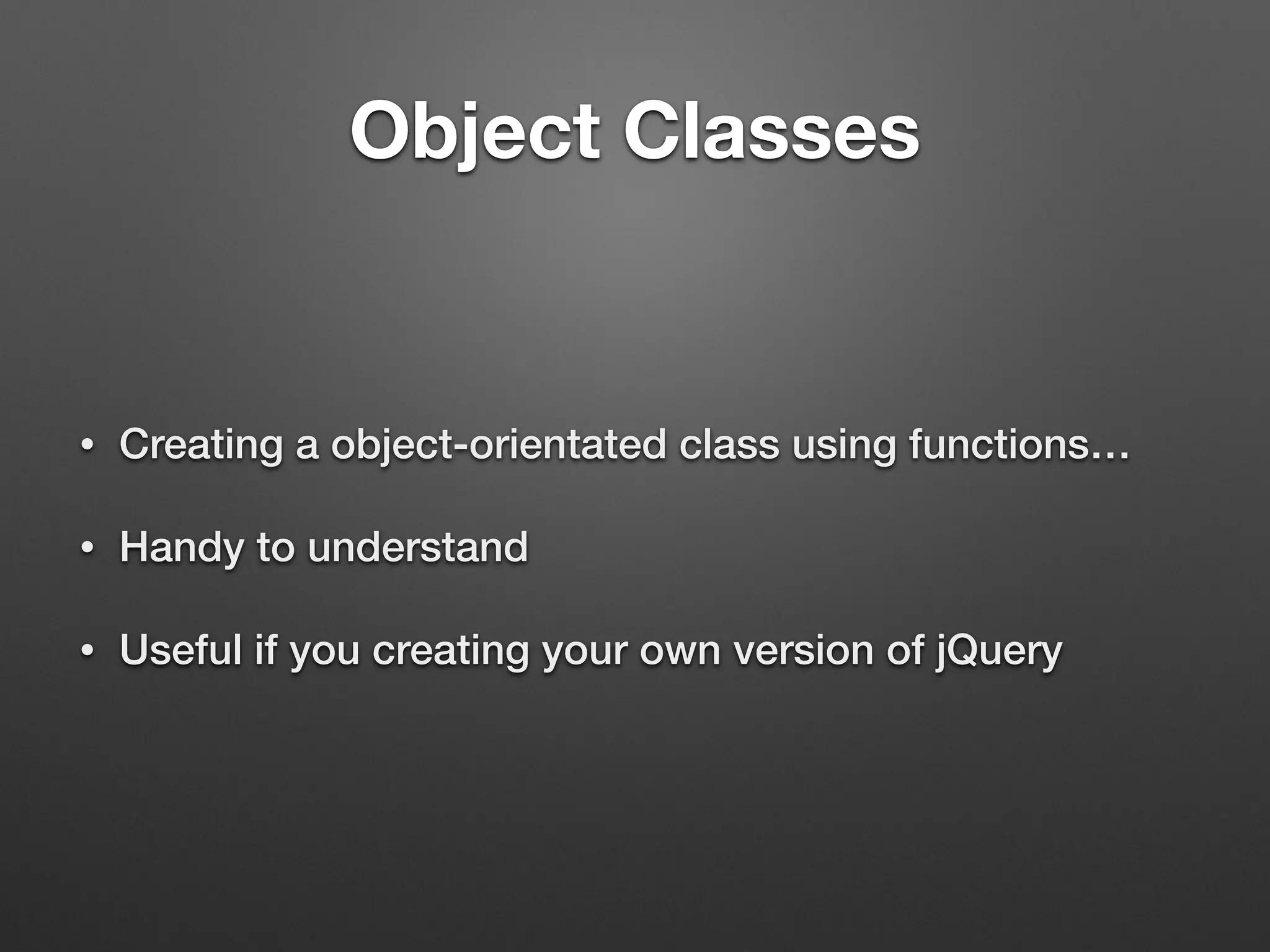 Object Classes

• Creating a object-orientated class using functions…

• Handy to understand

• Useful if you creating your own version of jQuery